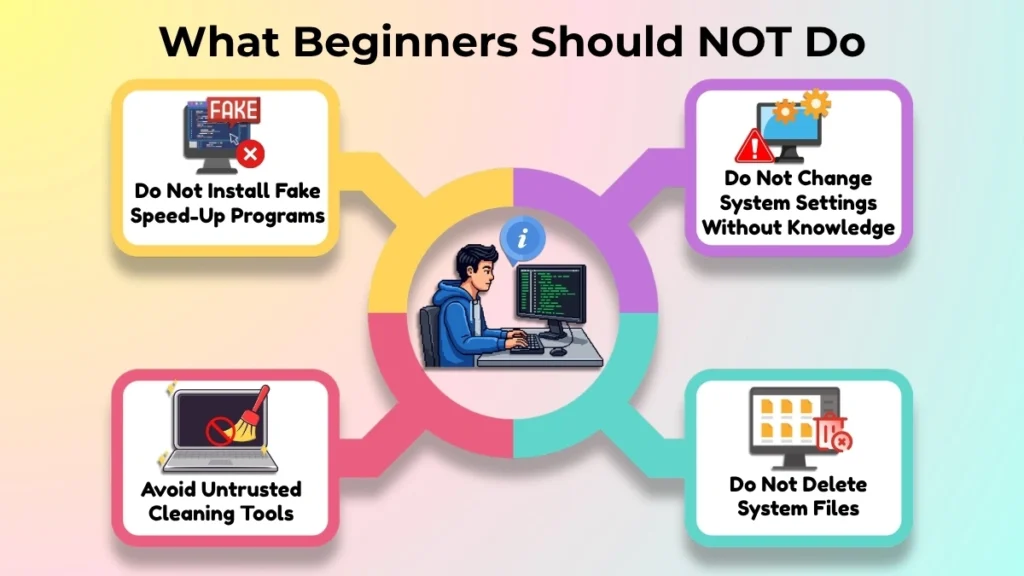 What Beginners Should NOT Do

FAKE

Do Not Install Fake Speed-Up Programs

Do Not Change System Settings Without Knowledge

i

Avoid Untrusted Cleaning Tools

Do Not Delete System Files